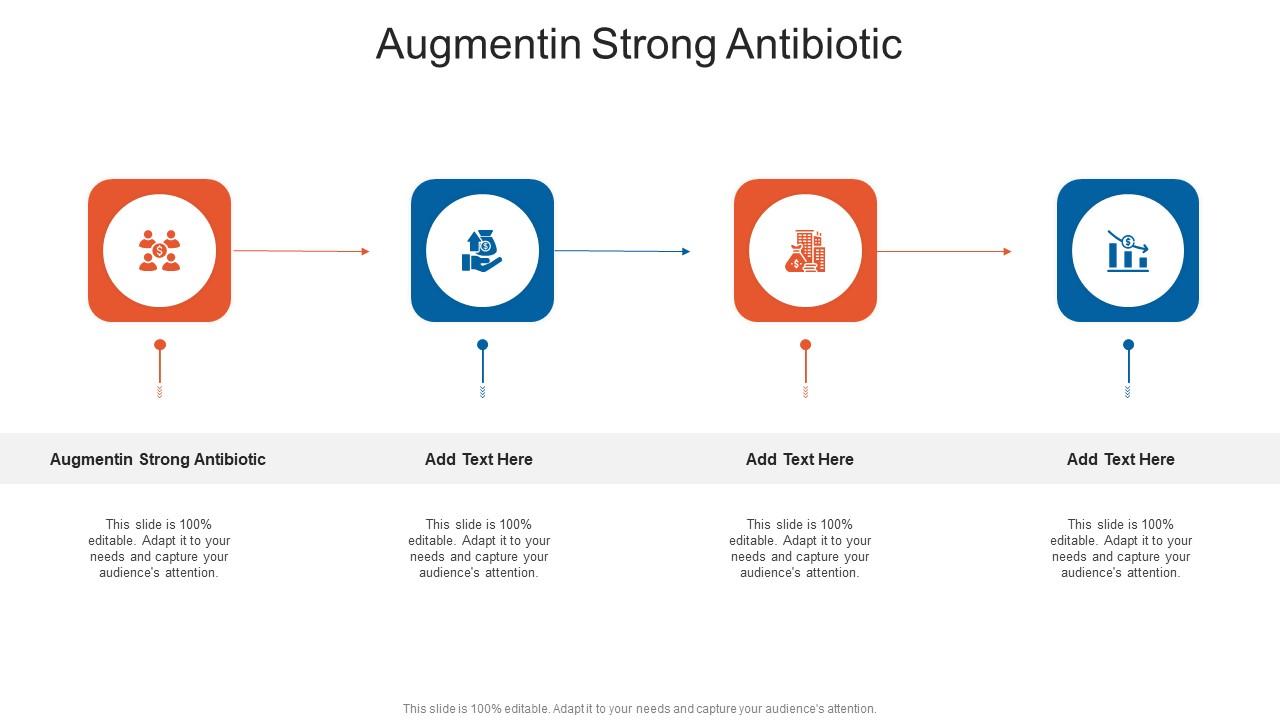 Augmentin Strong Antibiotic

Augmentin Strong Antibiotic

This slide is 100% editable. Adapt it to your needs and capture your audience's attention.

Add Text Here

This slide is 100% editable. Adapt it to your needs and capture your audience's attention.

Add Text Here

This slide is 100% editable. Adapt it to your needs and capture your audience's attention.

Add Text Here

This slide is 100% editable. Adapt it to your needs and capture your audience's attention.

This slide is 100% editable. Adapt it to your needs and capture your audience's attention.